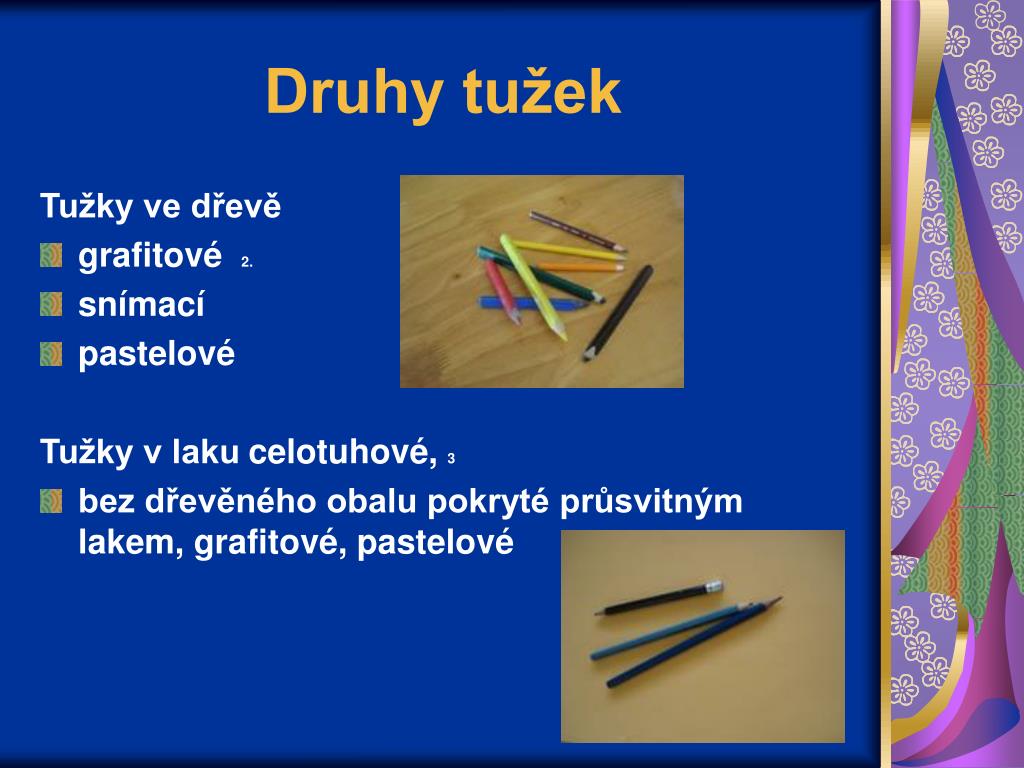 Druhy tužek

Tužky ve dřevě

grafitové 2.

snímací

pastelové

Tužky v laku celotuhové, 3

bez dřevěného obalu pokryté průsvitným lakem, grafitové, pastelové